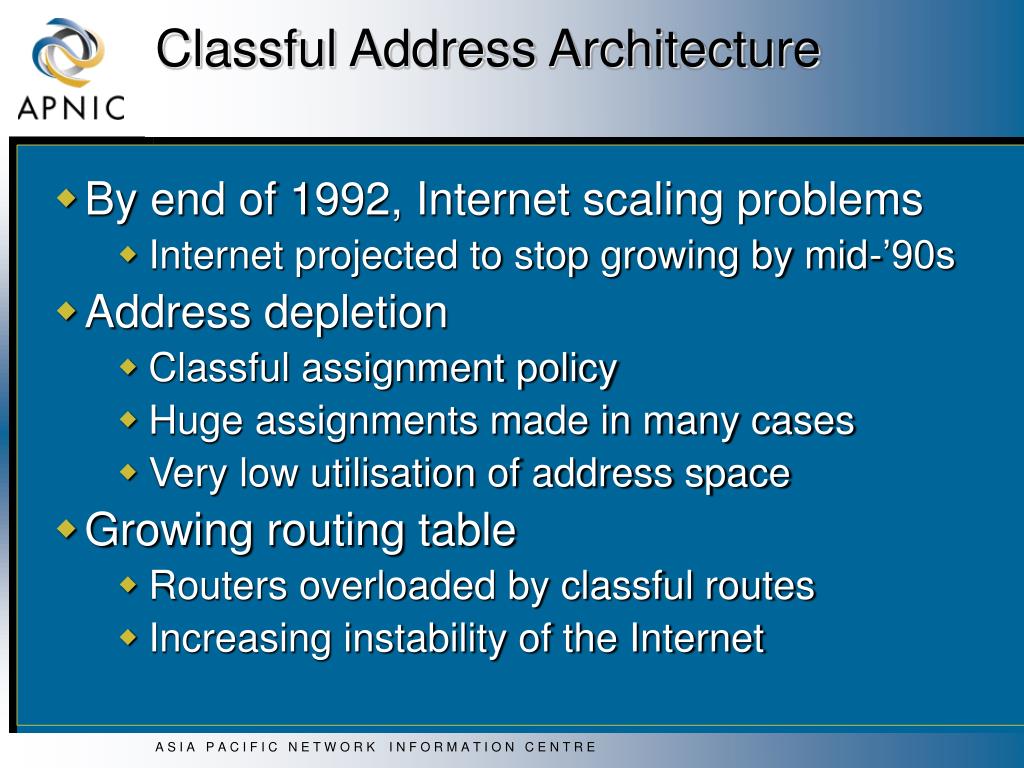 APNIC

Classful Address Architecture

By end of 1992, Internet scaling problems
Internet projected to stop growing by mid-’90s
Address depletion
Classful assignment policy
Huge assignments made in many cases
Very low utilisation of address space
Growing routing table
Routers overloaded by classful routes
Increasing instability of the Internet

ASIA PACIFIC NETWORK INFORMATION CENTRE